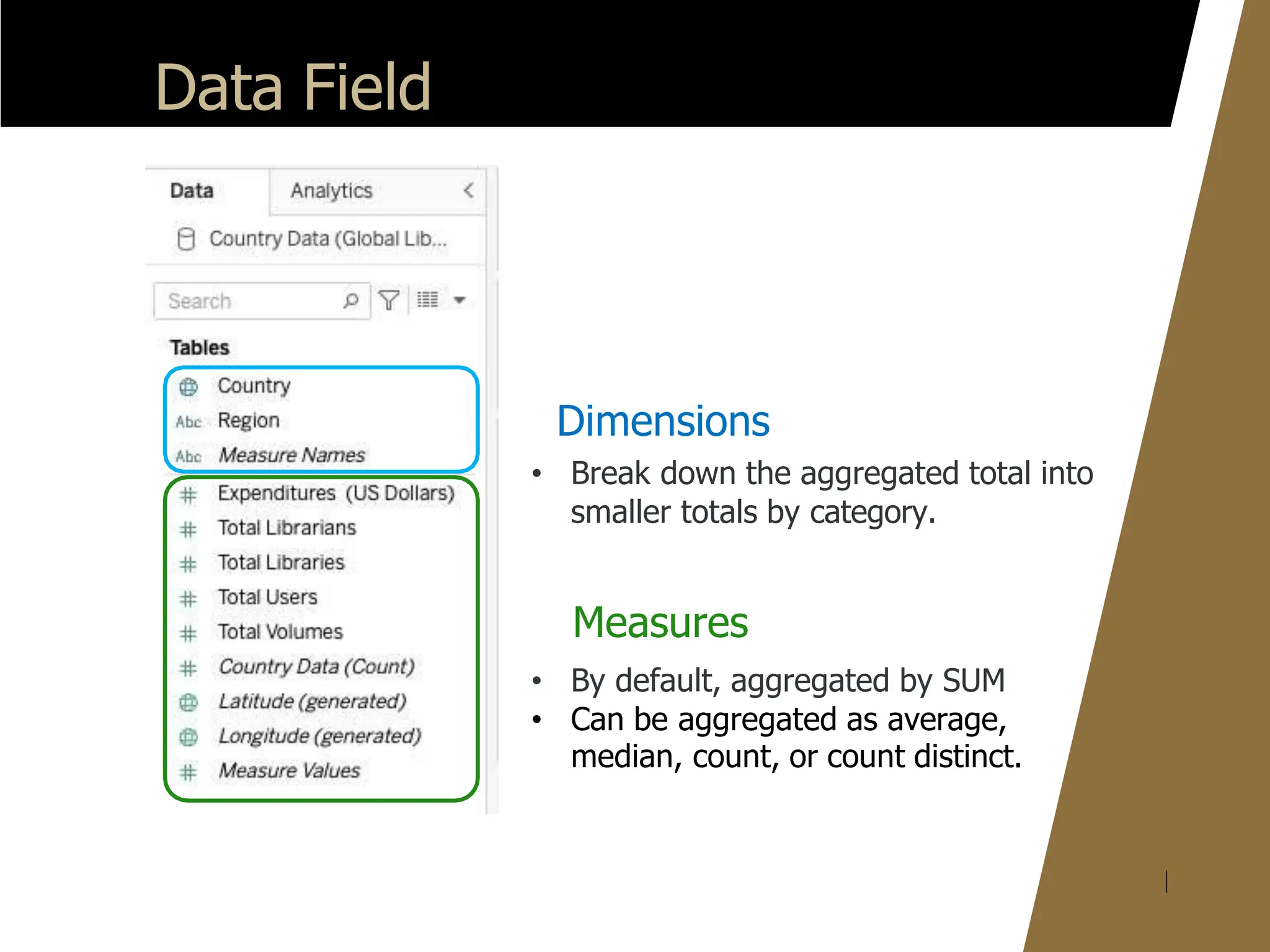 Data Field

Data
Analytics
Country Data (Global Lib...
Search
Tables
Country
Abc Region
Abc Measure Names
Expenditures (US Dollars)
Total Librarians
Total Libraries
Total Users
Total Volumes
Country Data (Count)
Latitude (generated)
Longitude (generated)
Measure Values

Dimensions
• Break down the aggregated total into smaller totals by category.

Measures
• By default, aggregated by SUM
• Can be aggregated as average, median, count, or count distinct.